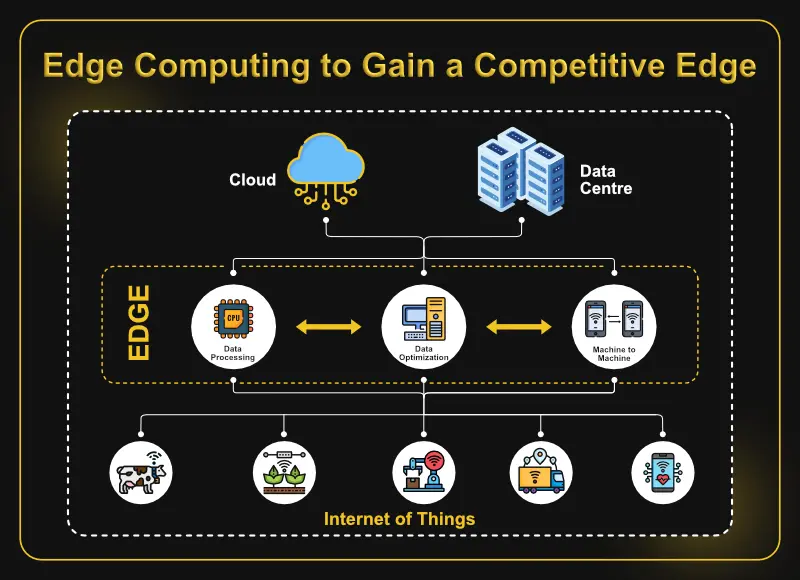 Edge Computing to Gain a Competitive Edge

Cloud

Data Centre

EDGE

CPU

Data Processing

Data Optimization

Machine to Machine

Internet of Things